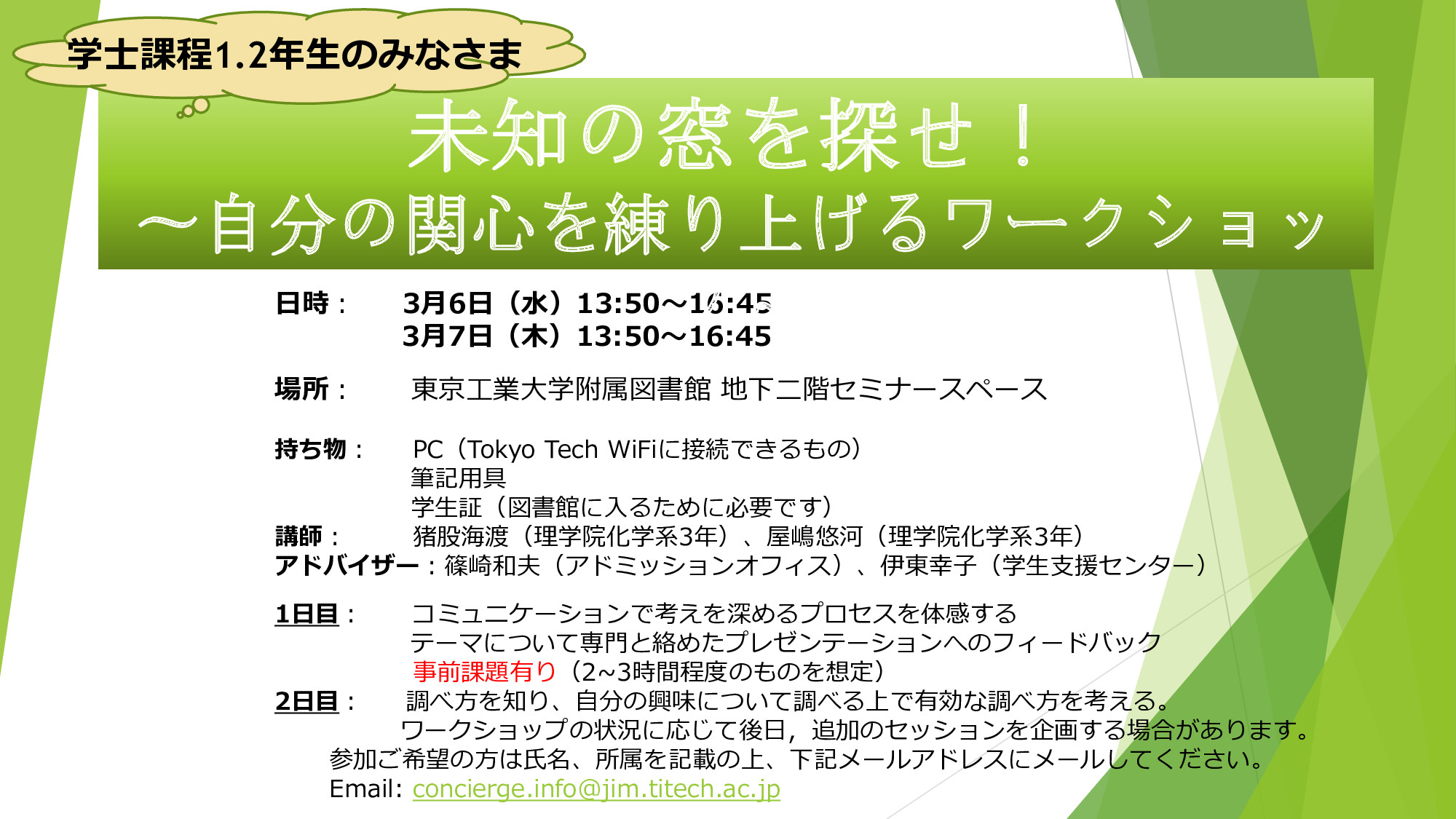 学士課程1.2年生のみなさま

未知の窓を探せ！
～自分の関心を練り上げるワークショッ

日時：　3月6日（水）13:50～16:45
　　　　3月7日（木）13:50～16:45

場所：　東京工業大学附属図書館 地下二階セミナースペース

持ち物：　PC（Tokyo Tech WiFiに接続できるもの）
筆記用具
学生証（図書館に入るために必要です）
講師：　猪股海渡（理学院化学系3年）、屋嶋悠河（理学院化学系3年）
アドバイザー：篠崎和夫（アドミッションオフィス）、伊東幸子（学生支援センター）

1日目：　コミュニケーションで考えを深めるプロセスを体感する
テーマについて専門と絡めたプレゼンテーションへのフィードバック
事前課題有り（2~3時間程度のものを想定）
2日目：　調べ方を知り、自分の興味について調べる上で有効な調べ方を考える。
ワークショップの状況に応じて後日，追加のセッションを企画する場合があります。
参加ご希望の方は氏名、所属を記載の上、下記メールアドレスにメールしてください。
Email: concierge.info@jim.titech.ac.jp